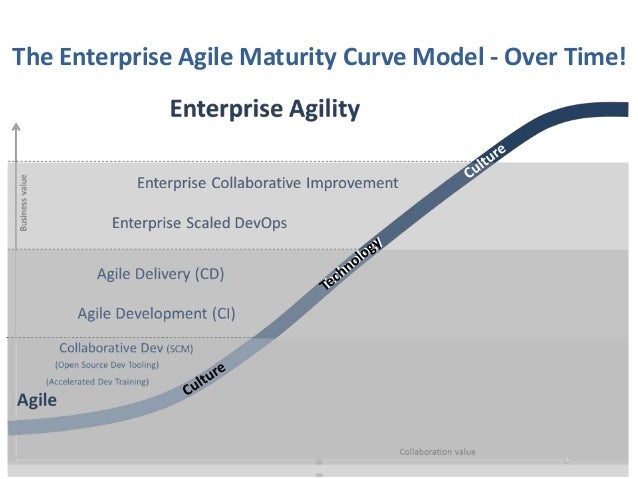 The Enterprise Agile Maturity Curve Model - Over Time!

Enterprise Agility

Business value

Enterprise Collaborative Improvement

Enterprise Scaled DevOps

Agile Delivery (CD)

Agile Development (CI)

Collaborative Dev (SCM)

(Open Source Dev Tooling)

(Accelerated Dev Training)

Agile

Culture

Technology

Culture

Collaboration value